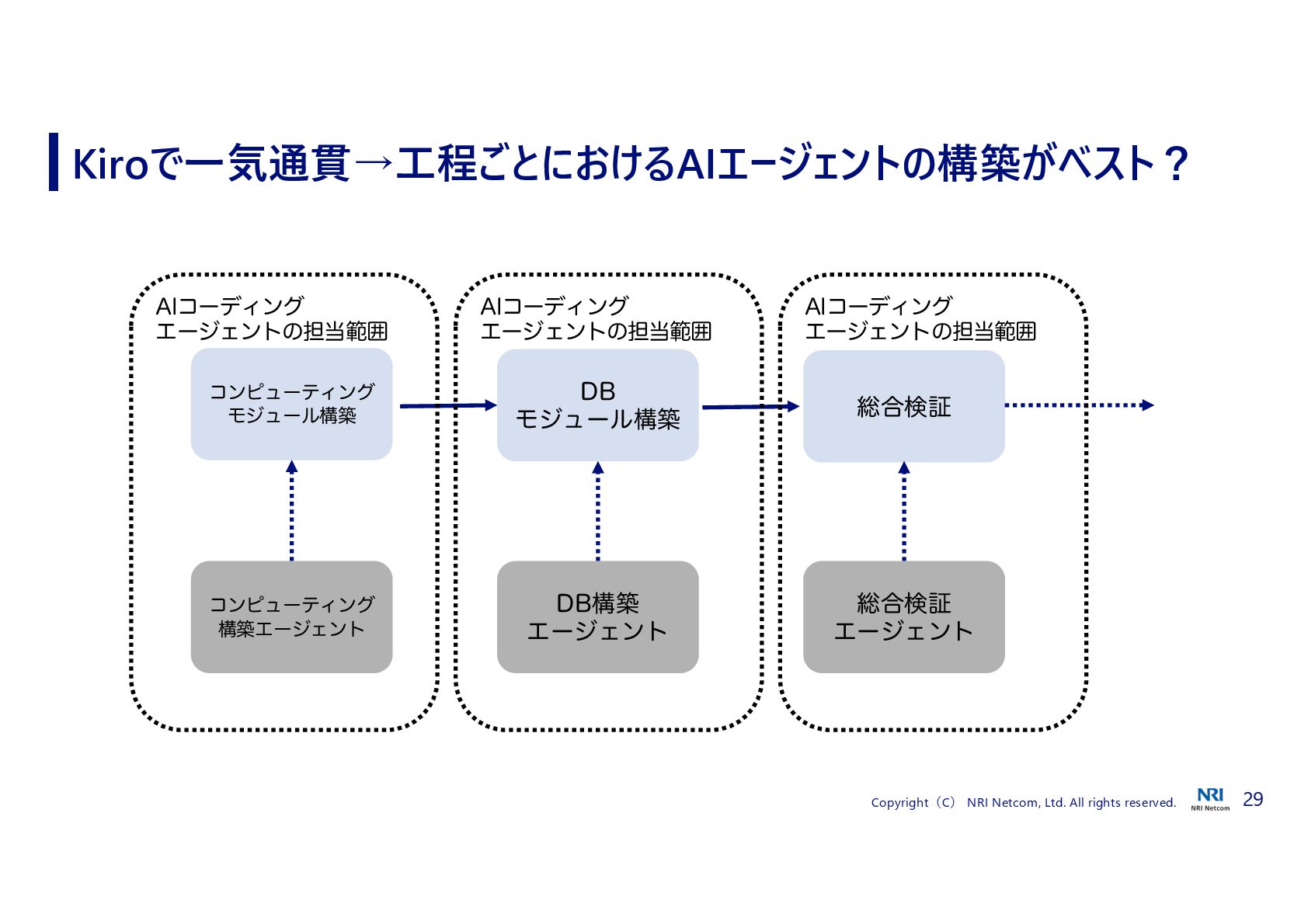 Kiroで一気通貫→工程ごとにおけるAIエージェントの構築がベスト？

AIコーディング
エージェントの担当範囲

コンピューティング
モジュール構築

コンピューティング
構築エージェント

AIコーディング
エージェントの担当範囲

DB
モジュール構築

DB構築
エージェント

AIコーディング
エージェントの担当範囲

総合検証

総合検証
エージェント

Copyright（C） NRI Netcom, Ltd. All rights reserved.

NRI
NRI Netcom

29